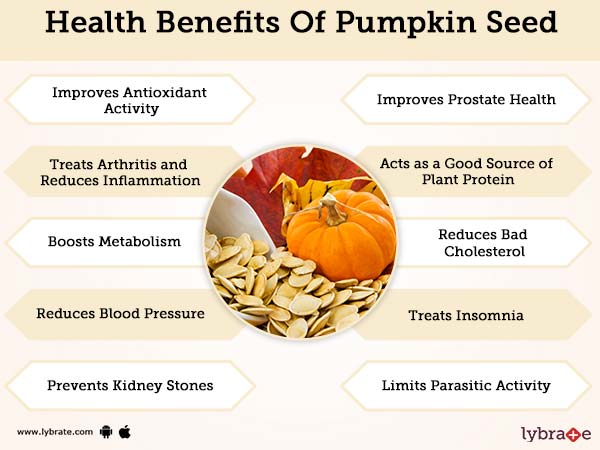 Health Benefits Of Pumpkin Seed

Improves Antioxidant Activity

Treats Arthritis and Reduces Inflammation

Boosts Metabolism

Reduces Blood Pressure

Prevents Kidney Stones

Improves Prostate Health

Acts as a Good Source of Plant Protein

Reduces Bad Cholesterol

Treats Insomnia

Limits Parasitic Activity

www.lybrate.com

lybrate